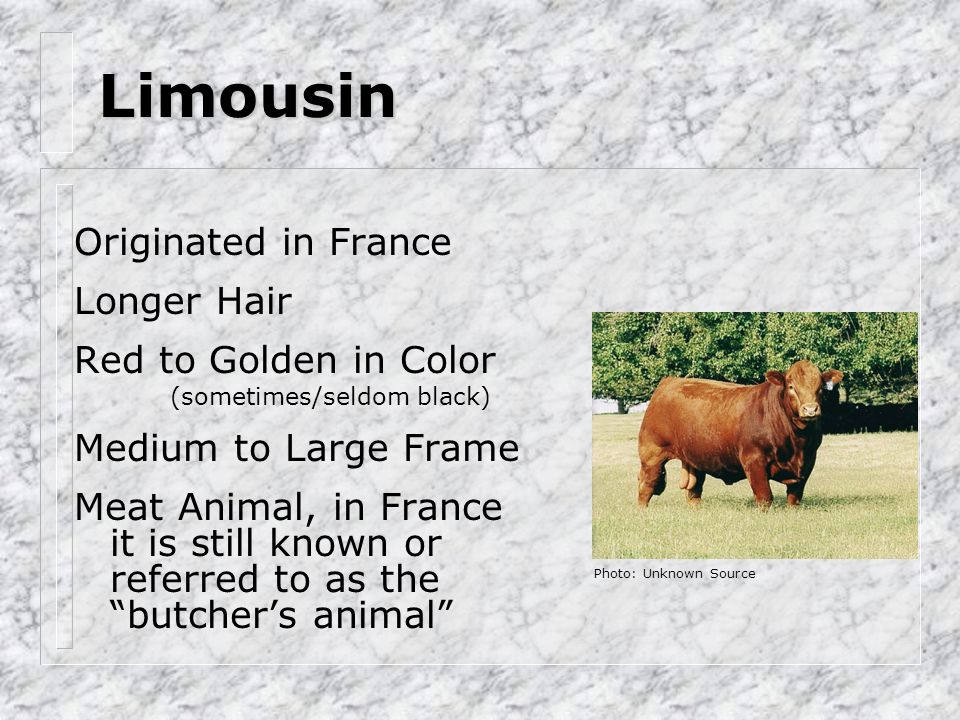 Limousin

Originated in France

Longer Hair

Red to Golden in Color (sometimes/seldom black)

Medium to Large Frame

Meat Animal, in France it is still known or referred to as the “butcher’s animal”

Photo: Unknown Source